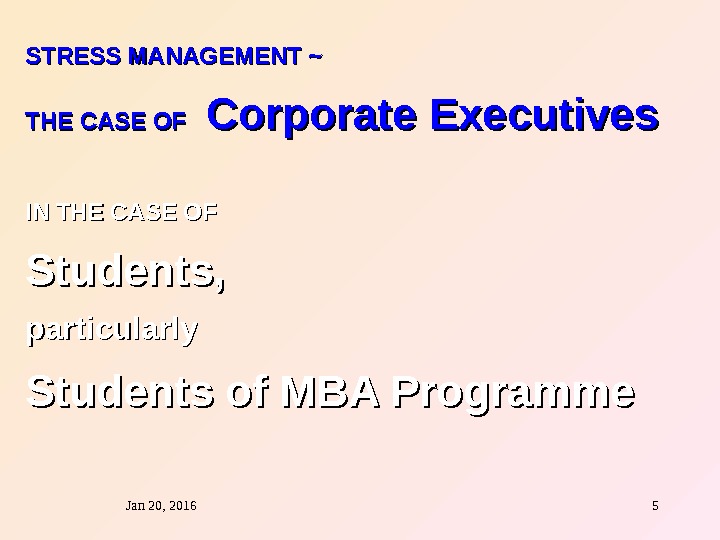 STRESS MANAGEMENT ~

THE CASE OF Corporate Executives

IN THE CASE OF

Students,

particularly

Students of MBA Programme

Jan 20, 2016

5